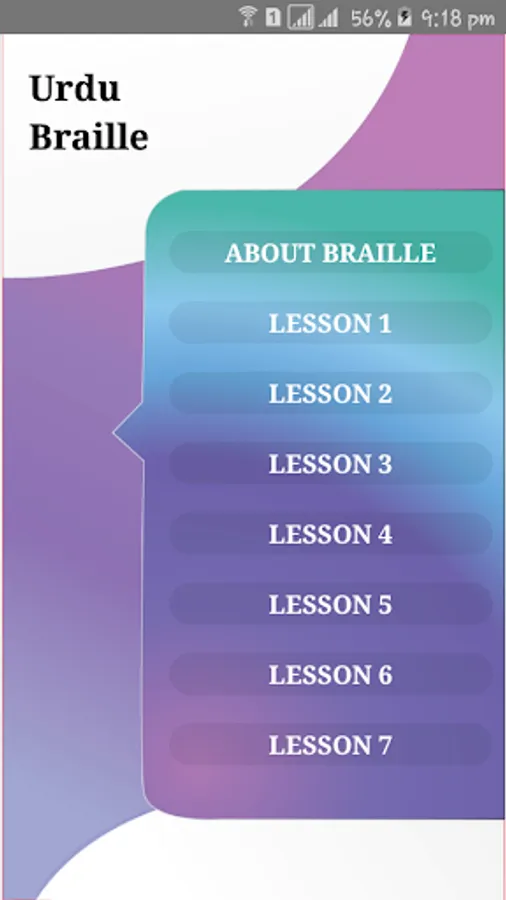 1 56% 9:18 pm

Urdu Braille

ABOUT BRAILLE

LESSON 1

LESSON 2

LESSON 3

LESSON 4

LESSON 5

LESSON 6

LESSON 7